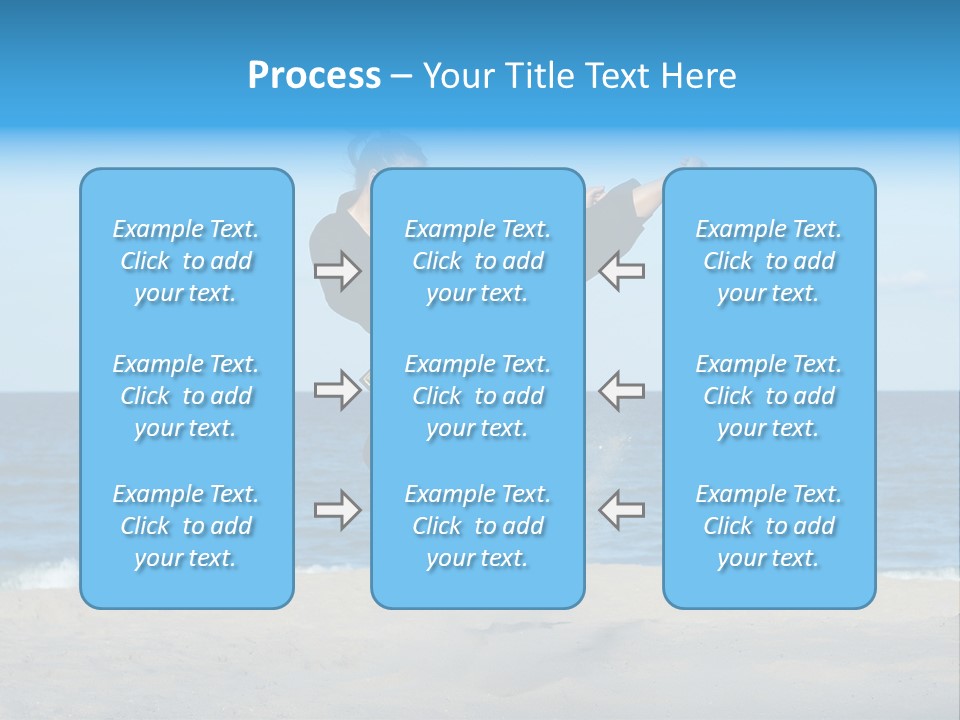 Process – Your Title Text Here

Example Text. Click to add your text.

Example Text. Click to add your text.

Example Text. Click to add your text.

Example Text. Click to add your text.

Example Text. Click to add your text.

Example Text. Click to add your text.

Example Text. Click to add your text.

Example Text. Click to add your text.

Example Text. Click to add your text.